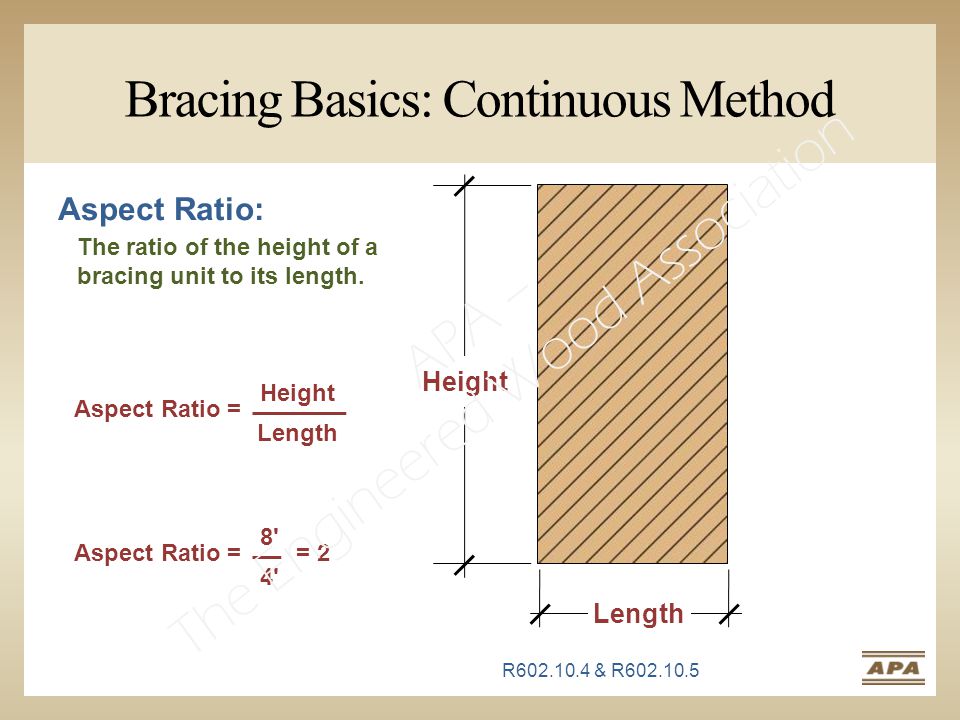 Bracing Basics: Continuous Method

Aspect Ratio:

The ratio of the height of a bracing unit to its length.

Aspect Ratio = $\frac{\text{Height}}{\text{Length}}$

Aspect Ratio = $\frac{8'}{4'}$ = 2

Height

Length

APA – The Engineered Wood Association

R602.10.4 & R602.10.5

APA